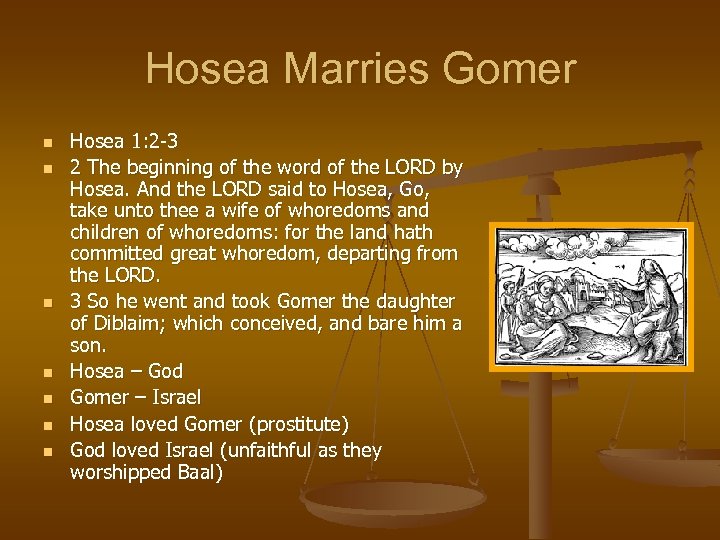 Hosea Marries Gomer

- Hosea 1:2-3
- 2 The beginning of the word of the LORD by Hosea. And the LORD said to Hosea, Go, take unto thee a wife of whoredoms and children of whoredoms: for the land hath committed great whoredom, departing from the LORD.
- 3 So he went and took Gomer the daughter of Diblaim; which conceived, and bare him a son.
- Hosea – God
- Gomer – Israel
- Hosea loved Gomer (prostitute)
- God loved Israel (unfaithful as they worshipped Baal)